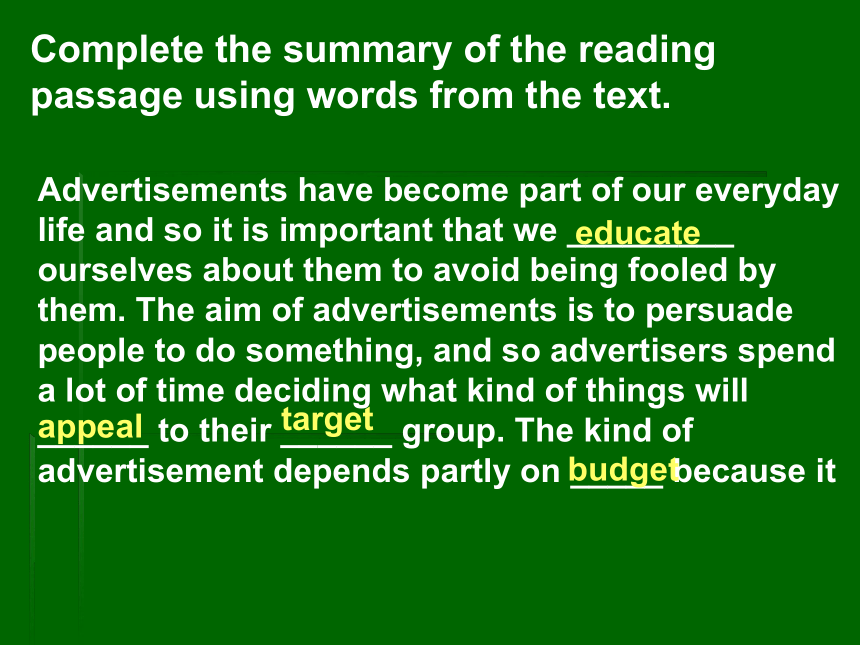 Complete the summary of the reading passage using words from the text.

Advertisements have become part of our everyday life and so it is important that we educate ourselves about them to avoid being fooled by them. The aim of advertisements is to persuade people to do something, and so advertisers spend a lot of time deciding what kind of things will appeal to their target group. The kind of advertisement depends partly on budget because it